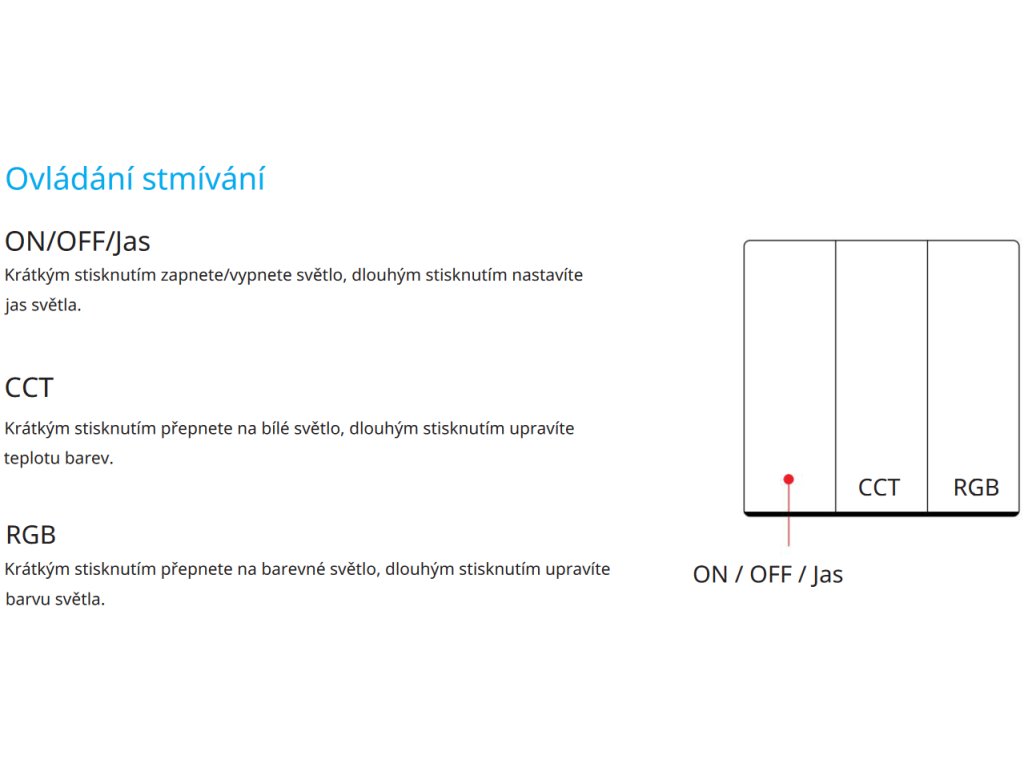 Ovládání stmívání

ON/OFF/Jas

Krátkým stisknutím zapnete/vypnete světlo, dlouhým stisknutím nastavíte jas světla.

CCT

Krátkým stisknutím přepnete na bílé světlo, dlouhým stisknutím upravíte teplotu barev.

RGB

Krátkým stisknutím přepnete na barevné světlo, dlouhým stisknutím upravíte barvu světla.

CCT

RGB

ON / OFF / Jas